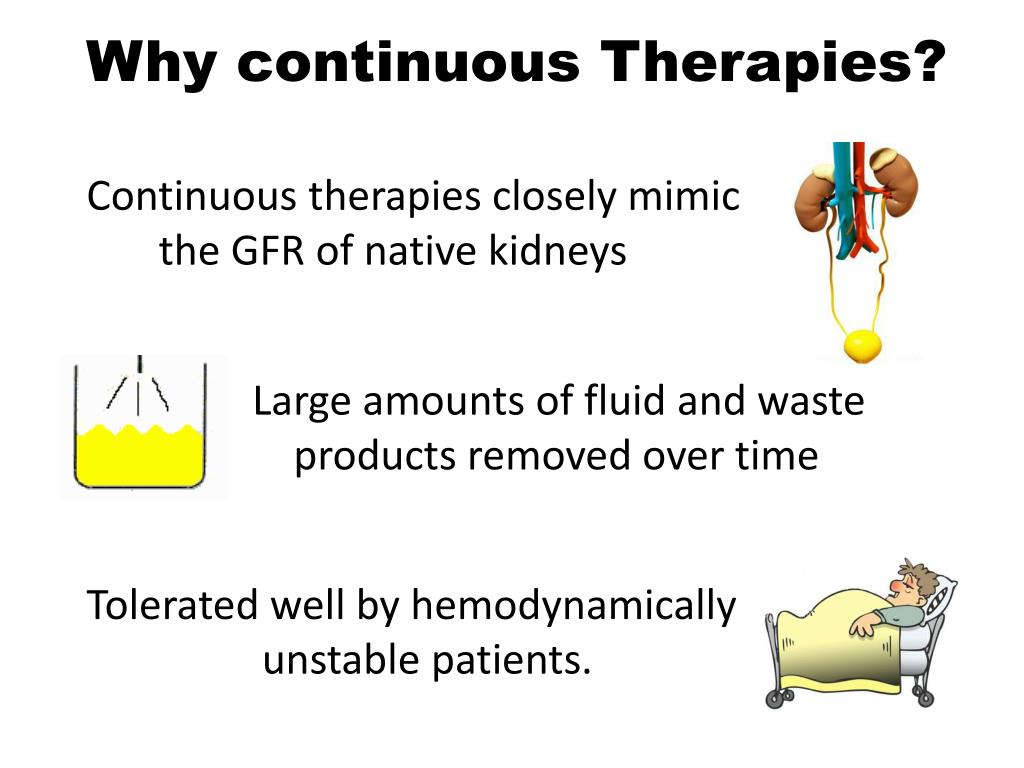 Why continuous Therapies?

Continuous therapies closely mimic the GFR of native kidneys

Large amounts of fluid and waste products removed over time

Tolerated well by hemodynamically unstable patients.